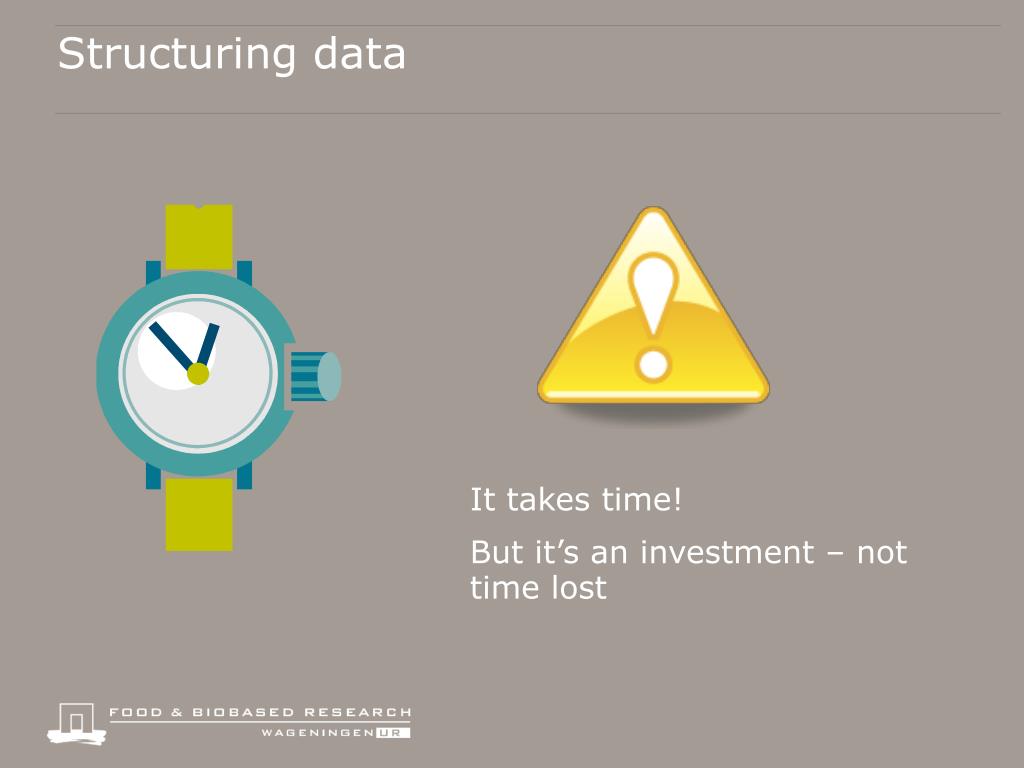 Structuring data

It takes time!

But it’s an investment – not time lost

FOOD & BIOBASED RESEARCH
WAGENINGEN UR